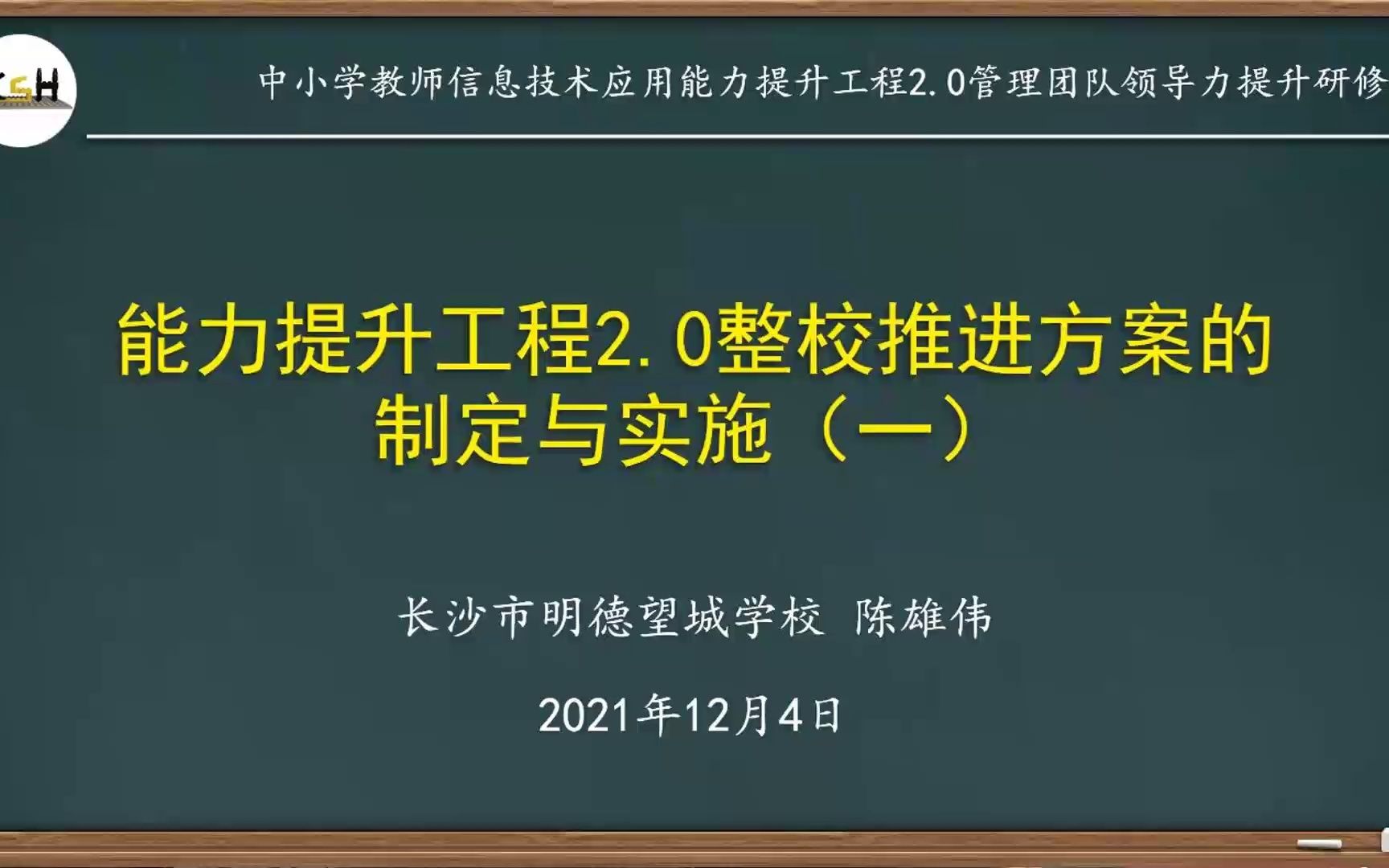 CSH

中小学教师信息技术应用能力提升工程2.0管理团队领导力提升研修

能力提升工程2.0整校推进方案的制定与实施（一）

长沙市明德望城学校 陈雄伟

2021年12月4日